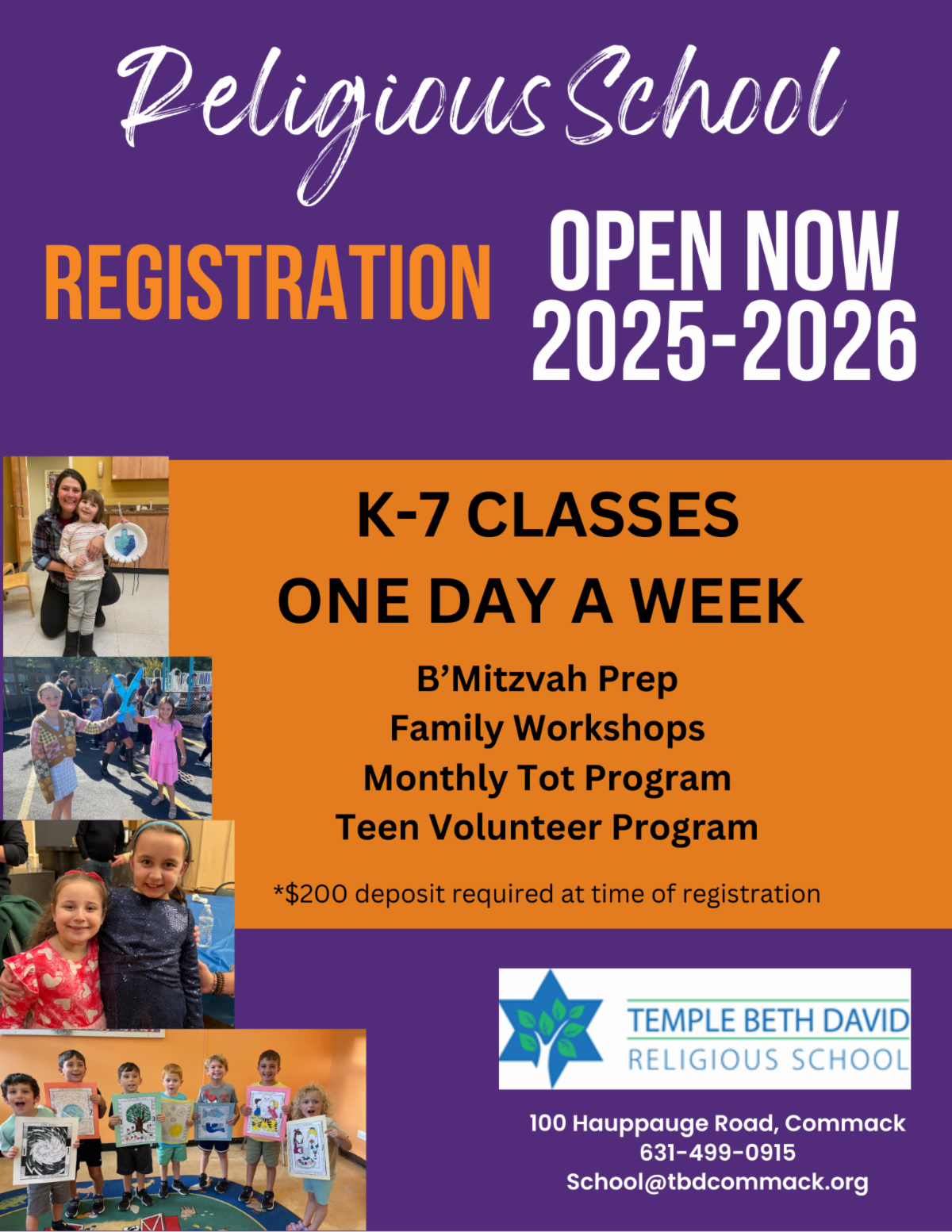 Religious School

REGISTRATION

OPEN NOW
2025-2026

K-7 CLASSES
ONE DAY A WEEK

B'Mitzvah Prep
Family Workshops
Monthly Tot Program
Teen Volunteer Program

*$200 deposit required at time of registration

TEMPLE BETH DAVID
RELIGIOUS SCHOOL

100 Hauppauge Road, Commack
631-499-0915
School@tbdcommack.org